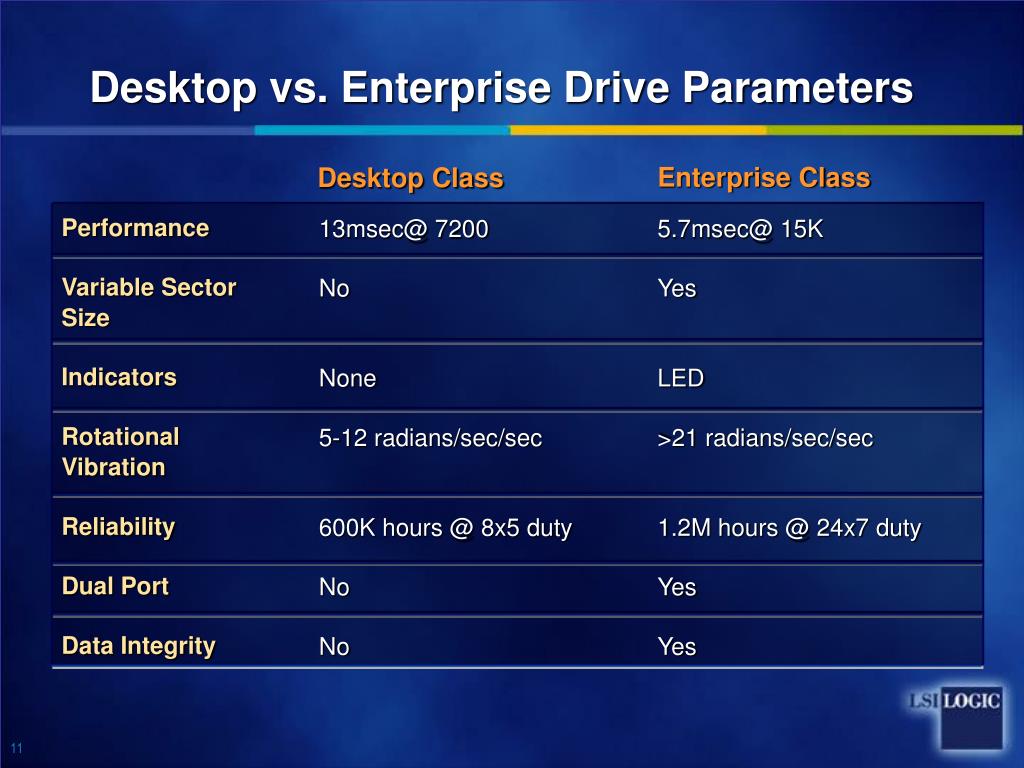 Desktop vs. Enterprise Drive Parameters

| | Desktop Class | Enterprise Class |
|---|---|---|
| Performance | 13msec@ 7200 | 5.7msec@ 15K |
| Variable Sector Size | No | Yes |
| Indicators | None | LED |
| Rotational Vibration | 5-12 radians/sec/sec | >21 radians/sec/sec |
| Reliability | 600K hours @ 8x5 duty | 1.2M hours @ 24x7 duty |
| Dual Port | No | Yes |
| Data Integrity | No | Yes |

LSI LOGIC

11